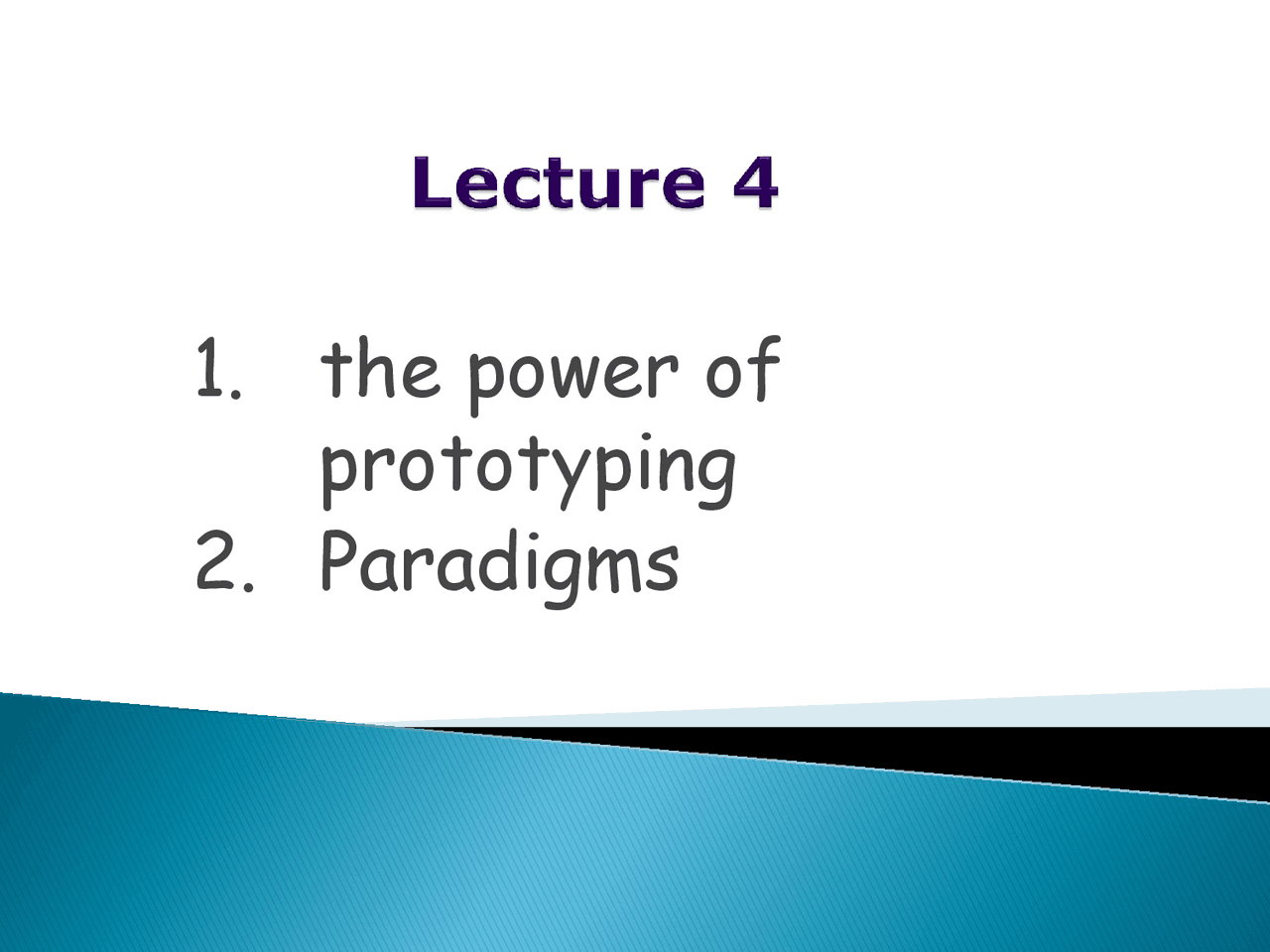 Lecture 4

1. the power of prototyping
2. Paradigms